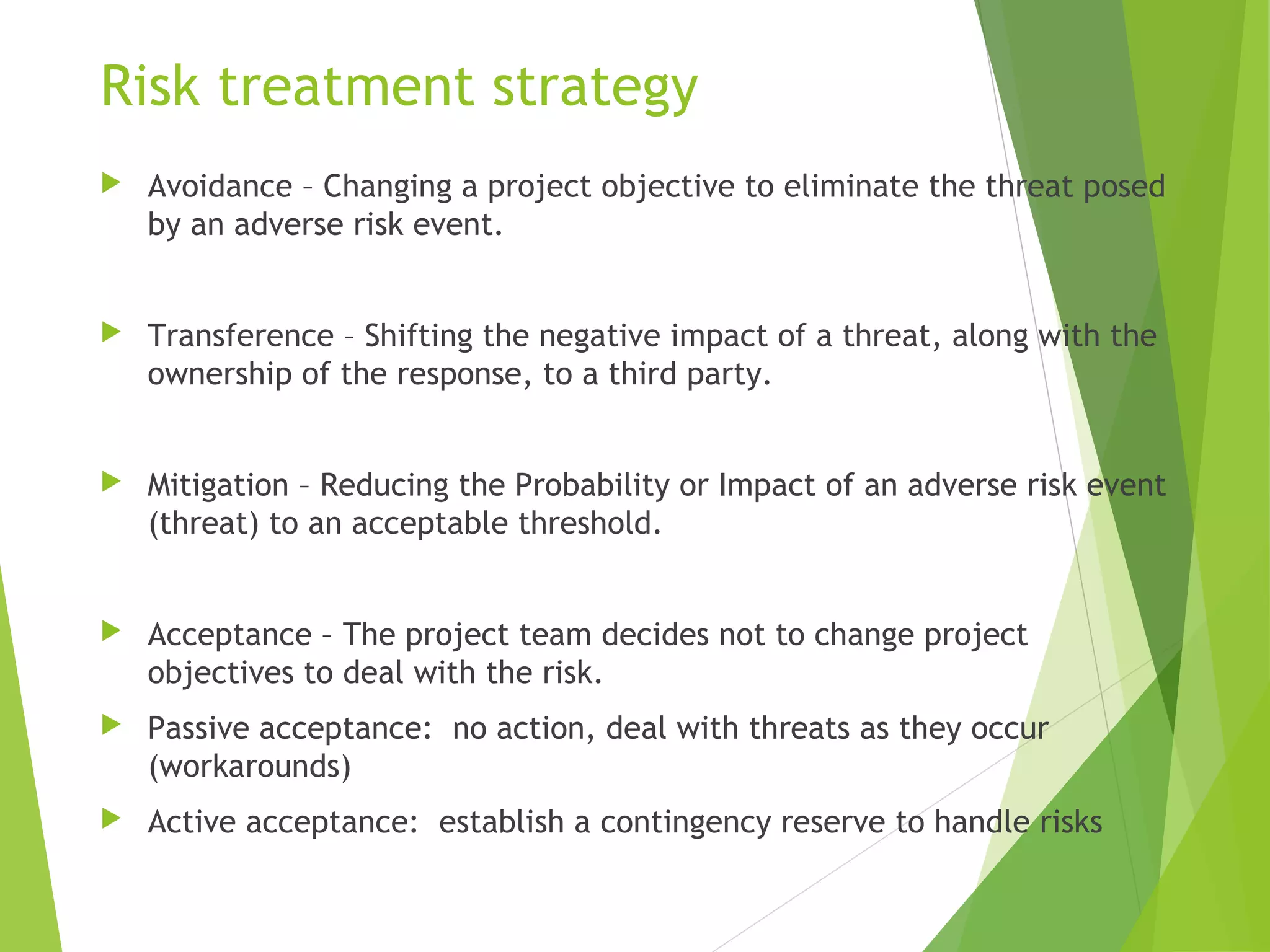 Risk treatment strategy

Avoidance – Changing a project objective to eliminate the threat posed by an adverse risk event.

Transference – Shifting the negative impact of a threat, along with the ownership of the response, to a third party.

Mitigation – Reducing the Probability or Impact of an adverse risk event (threat) to an acceptable threshold.

Acceptance – The project team decides not to change project objectives to deal with the risk.

Passive acceptance: no action, deal with threats as they occur (workarounds)

Active acceptance: establish a contingency reserve to handle risks